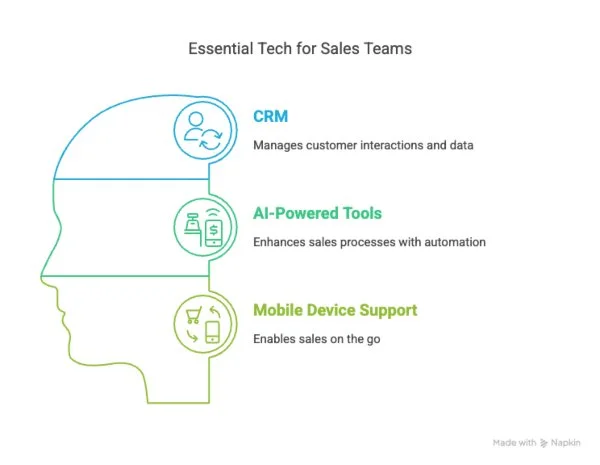 Essential Tech for Sales Teams

CRM

Manages customer interactions and data

AI-Powered Tools

Enhances sales processes with automation

Mobile Device Support

Enables sales on the go

Made with Napkin